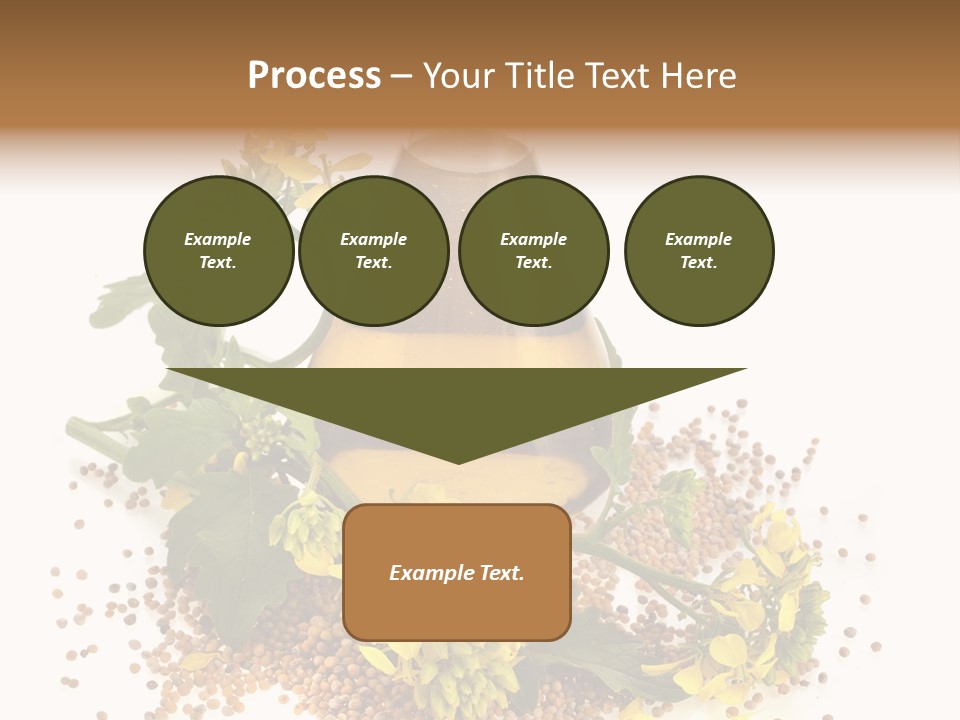 Process – Your Title Text Here

Example Text.

Example Text.

Example Text.

Example Text.

Example Text.